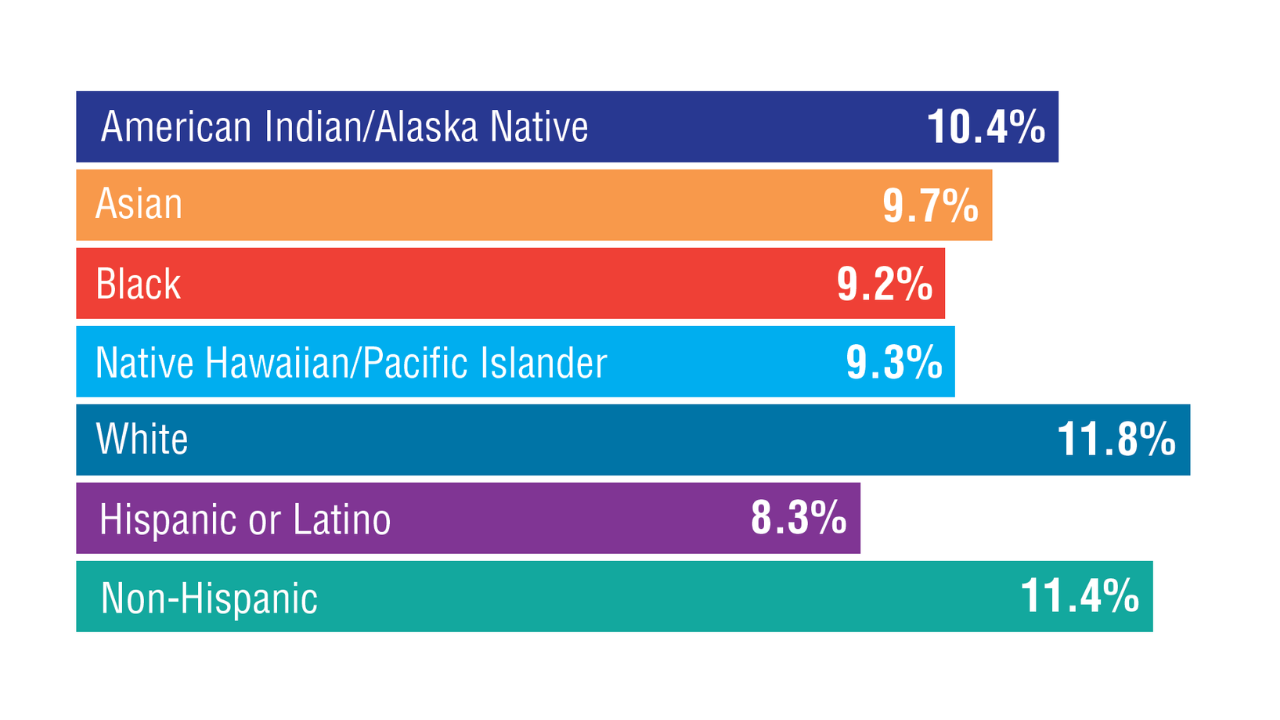 American Indian/Alaska Native 10.4%

Asian 9.7%

Black 9.2%

Native Hawaiian/Pacific Islander 9.3%

White 11.8%

Hispanic or Latino 8.3%

Non-Hispanic 11.4%